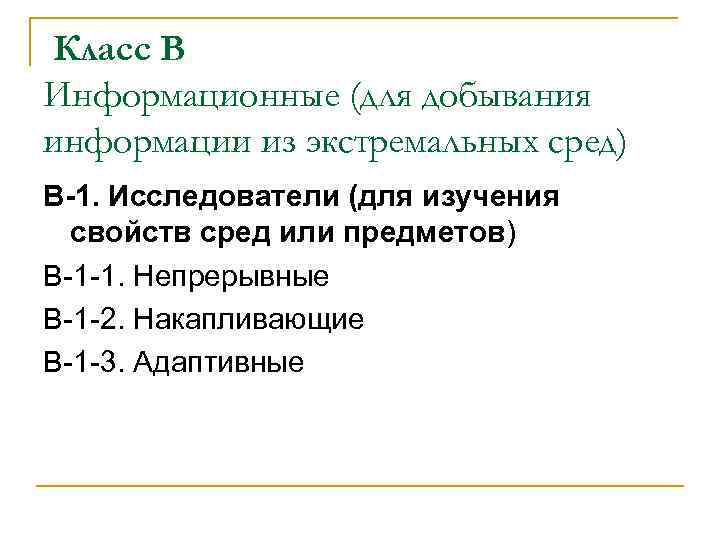 Класс В
Информационные (для добывания информации из экстремальных сред)

В-1. Исследователи (для изучения свойств сред или предметов)

В-1-1. Непрерывные

В-1-2. Накапливающие

В-1-3. Адаптивные